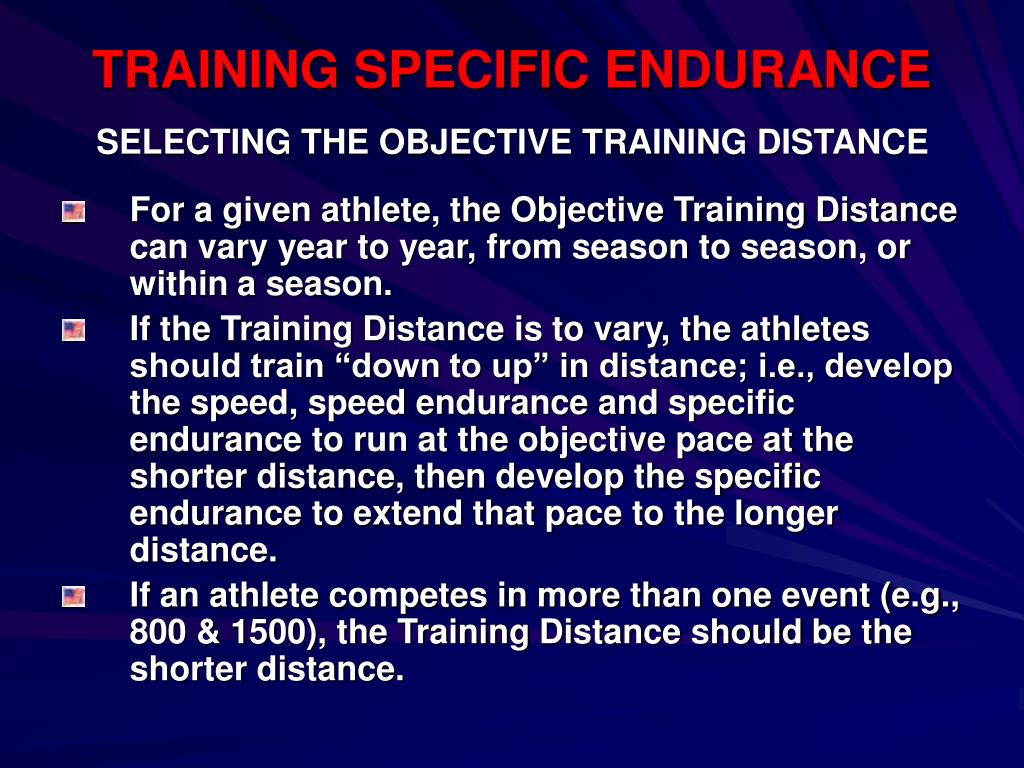 TRAINING SPECIFIC ENDURANCE

SELECTING THE OBJECTIVE TRAINING DISTANCE

For a given athlete, the Objective Training Distance can vary year to year, from season to season, or within a season.

If the Training Distance is to vary, the athletes should train “down to up” in distance; i.e., develop the speed, speed endurance and specific endurance to run at the objective pace at the shorter distance, then develop the specific endurance to extend that pace to the longer distance.

If an athlete competes in more than one event (e.g., 800 & 1500), the Training Distance should be the shorter distance.